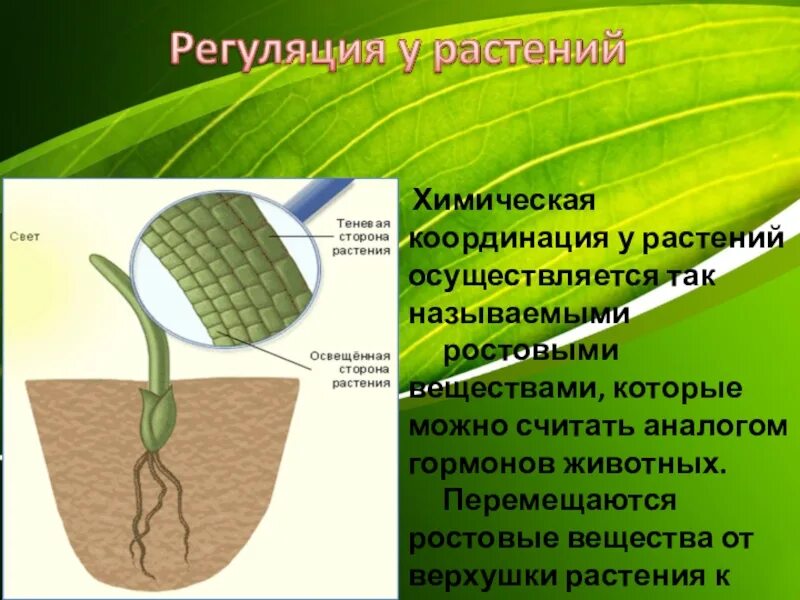 Регуляция у растений

Свет

Теневая сторона растения

Освещённая сторона растения

Химическая координация у растений осуществляется так называемыми ростовыми веществами, которые можно считать аналогом гормонов животных.

Перемещаются ростовые вещества от верхушки растения к